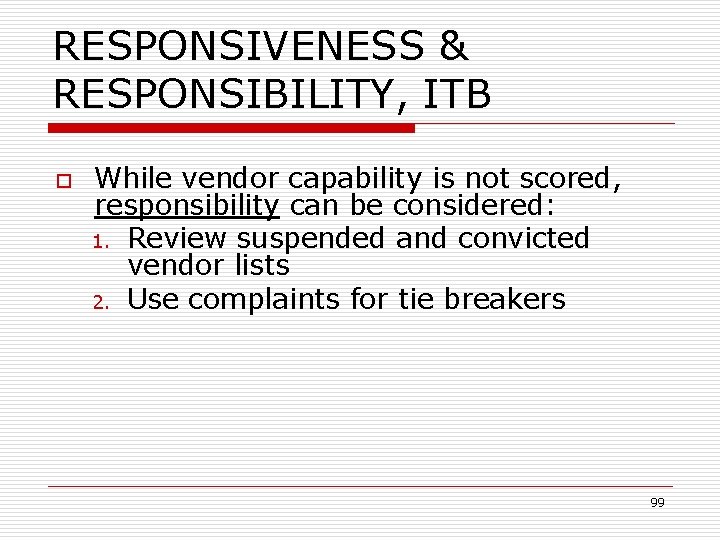 RESPONSIVENESS & RESPONSIBILITY, ITB

While vendor capability is not scored, responsibility can be considered:
1. Review suspended and convicted vendor lists
2. Use complaints for tie breakers

99